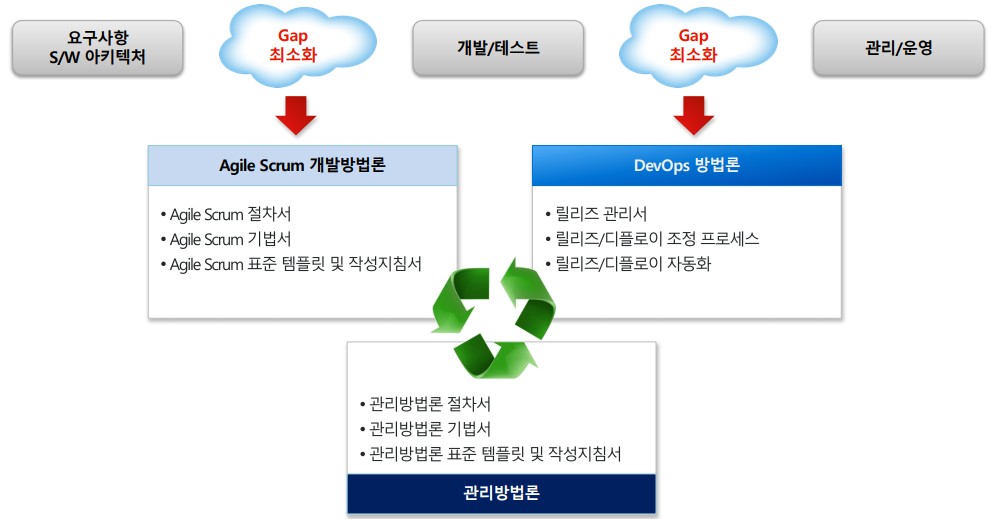 요구사항
S/W 아키텍처

Gap
최소화

개발/테스트

Gap
최소화

관리/운영

Agile Scrum 개발방법론

• Agile Scrum 절차서
• Agile Scrum 기법서
• Agile Scrum 표준 템플릿 및 작성지침서

DevOps 방법론

• 릴리즈 관리서
• 릴리즈/디플로이 조정 프로세스
• 릴리즈/디플로이 자동화

• 관리방법론 절차서
• 관리방법론 기법서
• 관리방법론 표준 템플릿 및 작성지침서

관리방법론